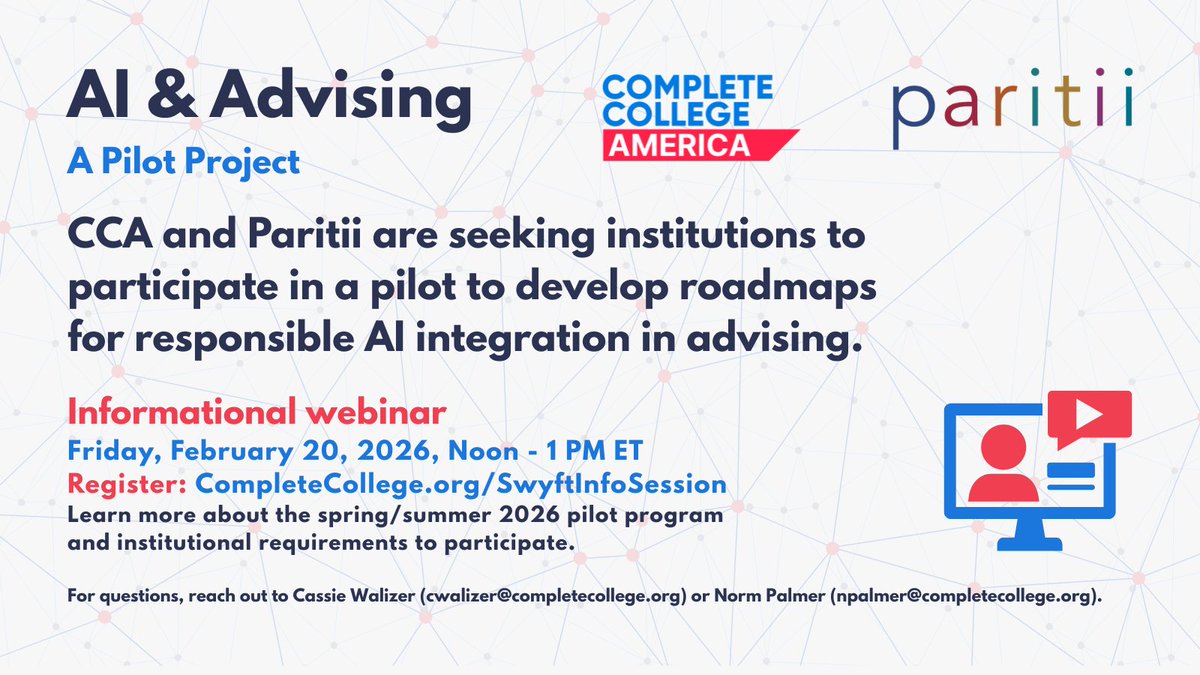 AI & Advising
A Pilot Project

COMPLETE COLLEGE AMERICA

paritii

CCA and Paritii are seeking institutions to participate in a pilot to develop roadmaps for responsible AI integration in advising.

Informational webinar
Friday, February 20, 2026, Noon - 1 PM ET
Register: CompleteCollege.org/SwyftInfoSession
Learn more about the spring/summer 2026 pilot program and institutional requirements to participate.

For questions, reach out to Cassie Walizer (cwalizer@completecollege.org) or Norm Palmer (npalmer@completecollege.org).